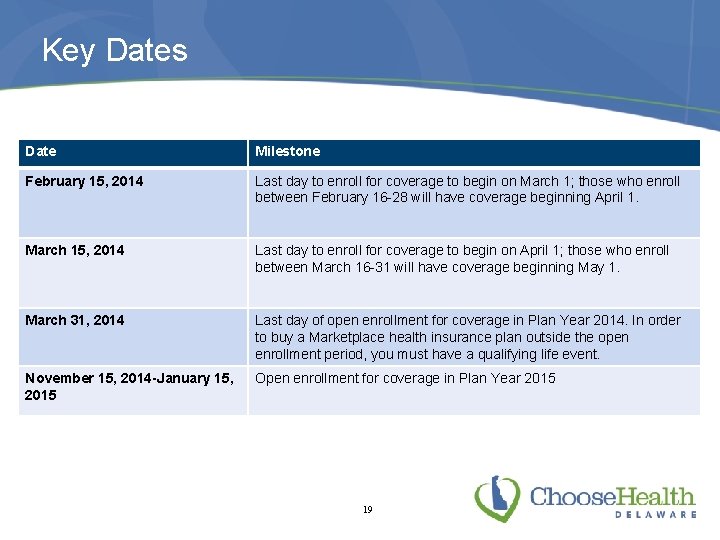 Key Dates

| Date | Milestone |
|---|---|
| February 15, 2014 | Last day to enroll for coverage to begin on March 1; those who enroll between February 16-28 will have coverage beginning April 1. |
| March 15, 2014 | Last day to enroll for coverage to begin on April 1; those who enroll between March 16-31 will have coverage beginning May 1. |
| March 31, 2014 | Last day of open enrollment for coverage in Plan Year 2014. In order to buy a Marketplace health insurance plan outside the open enrollment period, you must have a qualifying life event. |
| November 15, 2014-January 15, 2015 | Open enrollment for coverage in Plan Year 2015 |

19

ChooseHealth
DELAWARE